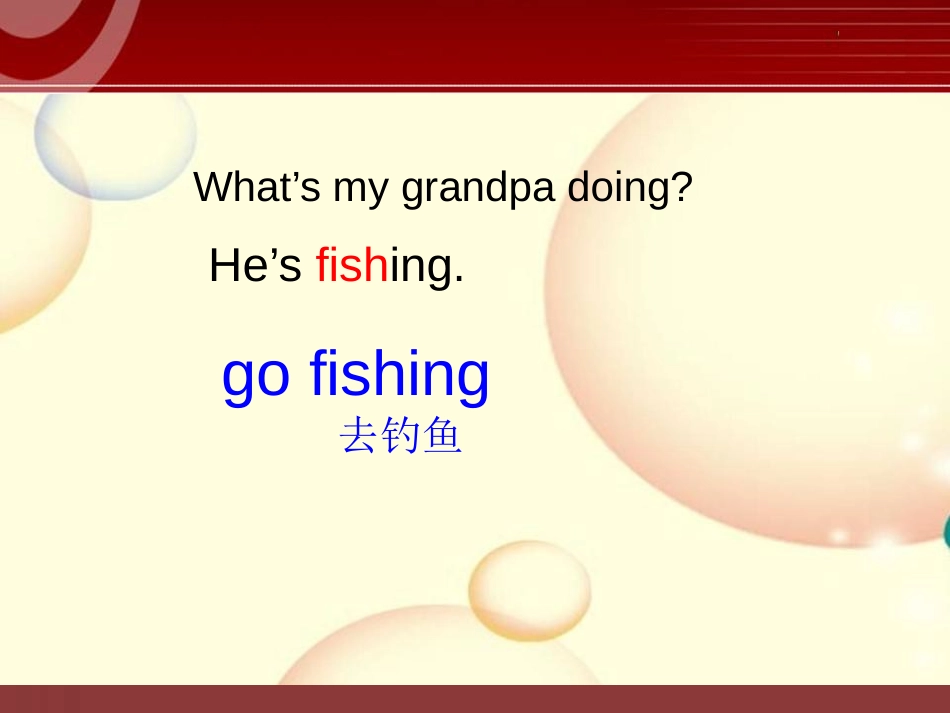 What’s my grandpa doing?

He’s fishing.

go fishing

去钓鱼